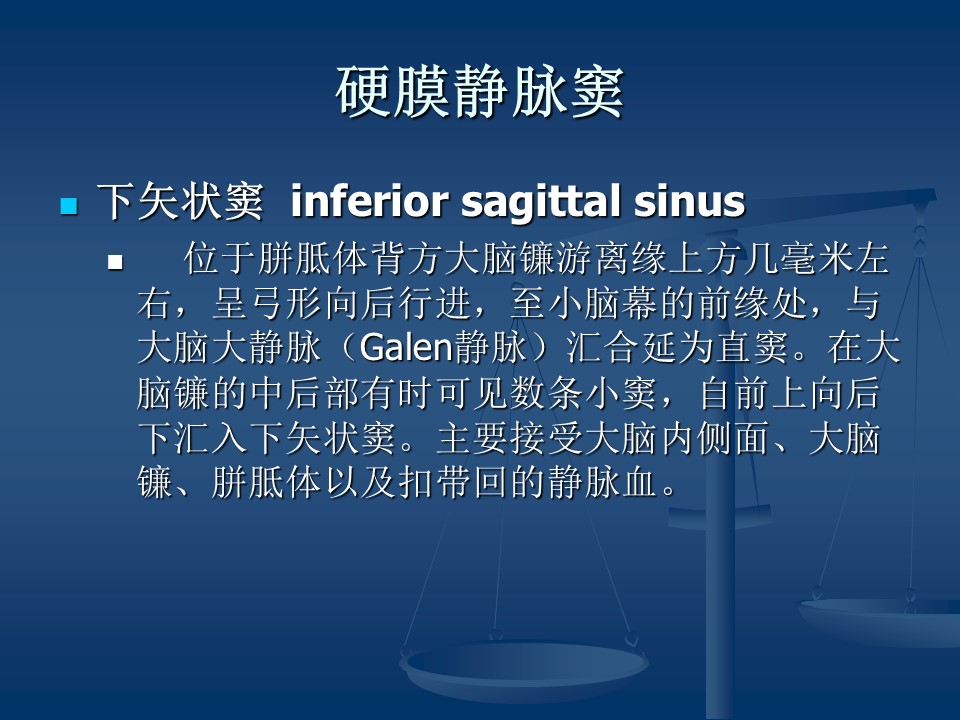 硬膜静脉窦

下矢状窦 inferior sagittal sinus

位于胼胝体背方大脑镰游离缘上方几毫米左右，呈弓形向后行进，至小脑幕的前缘处，与大脑大静脉（Galen静脉）汇合延为直窦。在大脑镰的中后部有时可见数条小窦，自前上向后下汇入下矢状窦。主要接受大脑内侧面、大脑镰、胼胝体以及扣带回的静脉血。